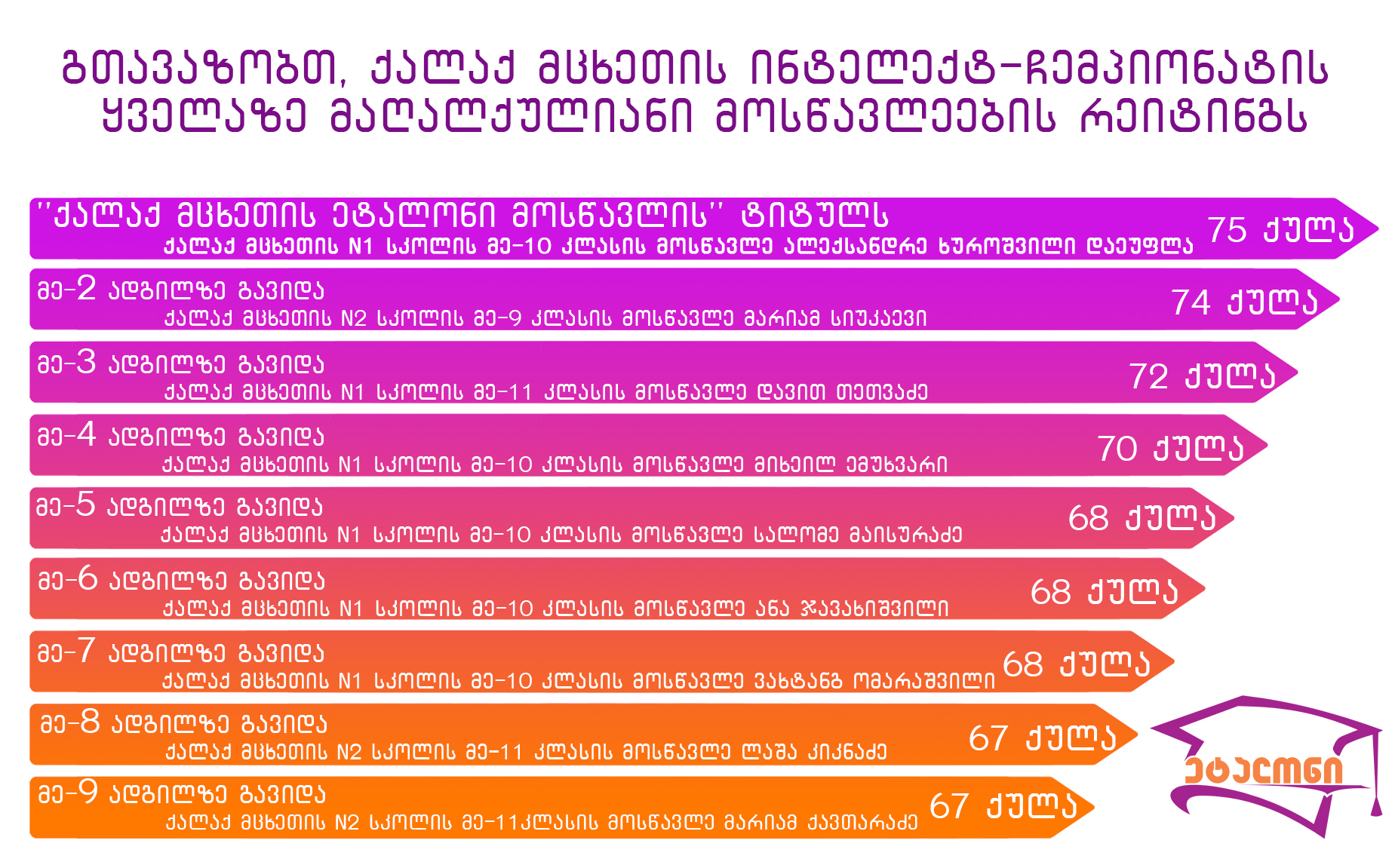 გთავაზობთ, ქალაქ მცხეთის ინტელექტ-ჩემპიონატის ყველაზე მაღალქულიანი მოსწავლეების რეიტინგს

"ქალაქ მცხეთის ეტალონი მოსწავლის" ტიტულს ქალაქ მცხეთის N1 სკოლის მე-10 კლასის მოსწავლე ალექსანდრე ხუროშვილი დაეუფლა 75 ქულა

მე-2 ადგილზე გავიდა ქალაქ მცხეთის N2 სკოლის მე-9 კლასის მოსწავლე მარიამ სიუკაევი 74 ქულა

მე-3 ადგილზე გავიდა ქალაქ მცხეთის N1 სკოლის მე-11 კლასის მოსწავლე დავით თეთვაძე 72 ქულა

მე-4 ადგილზე გავიდა ქალაქ მცხეთის N1 სკოლის მე-10 კლასის მოსწავლე მიხეილ ემუხვარი 70 ქულა

მე-5 ადგილზე გავიდა ქალაქ მცხეთის N1 სკოლის მე-10 კლასის მოსწავლე სალომე მაისურაძე 68 ქულა

მე-6 ადგილზე გავიდა ქალაქ მცხეთის N1 სკოლის მე-10 კლასის მოსწავლე ანა ჯავახიშვილი 68 ქულა

მე-7 ადგილზე გავიდა ქალაქ მცხეთის N1 სკოლის მე-10 კლასის მოსწავლე ვახტანგ ომარაშვილი 68 ქულა

მე-8 ადგილზე გავიდა ქალაქ მცხეთის N2 სკოლის მე-11 კლასის მოსწავლე ლაშა კიკნაძე 67 ქულა

მე-9 ადგილზე გავიდა ქალაქ მცხეთის N2 სკოლის მე-11კლასის მოსწავლე მარიამ ქავთარაძე 67 ქულა

ეტალონი